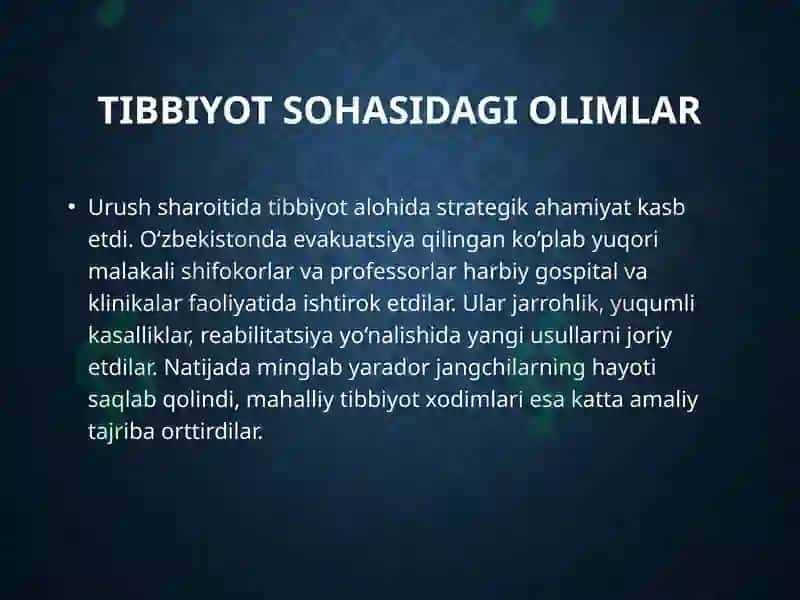 TIBBIYOT SOHASIDAGI OLIMLAR

• Urush sharoitida tibbiyot alohida strategik ahamiyat kasb etdi. O‘zbekistonda evakuatsiya qilingan ko‘plab yuqori malakali shifokorlar va professorlar harbiy gospital va klinikalar faoliyatida ishtirok etdilar. Ular jarrohlik, yuqumli kasalliklar, reabilitatsiya yo‘nalishida yangi usullarni joriy etdilar. Natijada minglab yarador jangchilarning hayoti saqlab qolindi, mahalliy tibbiyot xodimlari esa katta amaliy tajriba orttirdilar.